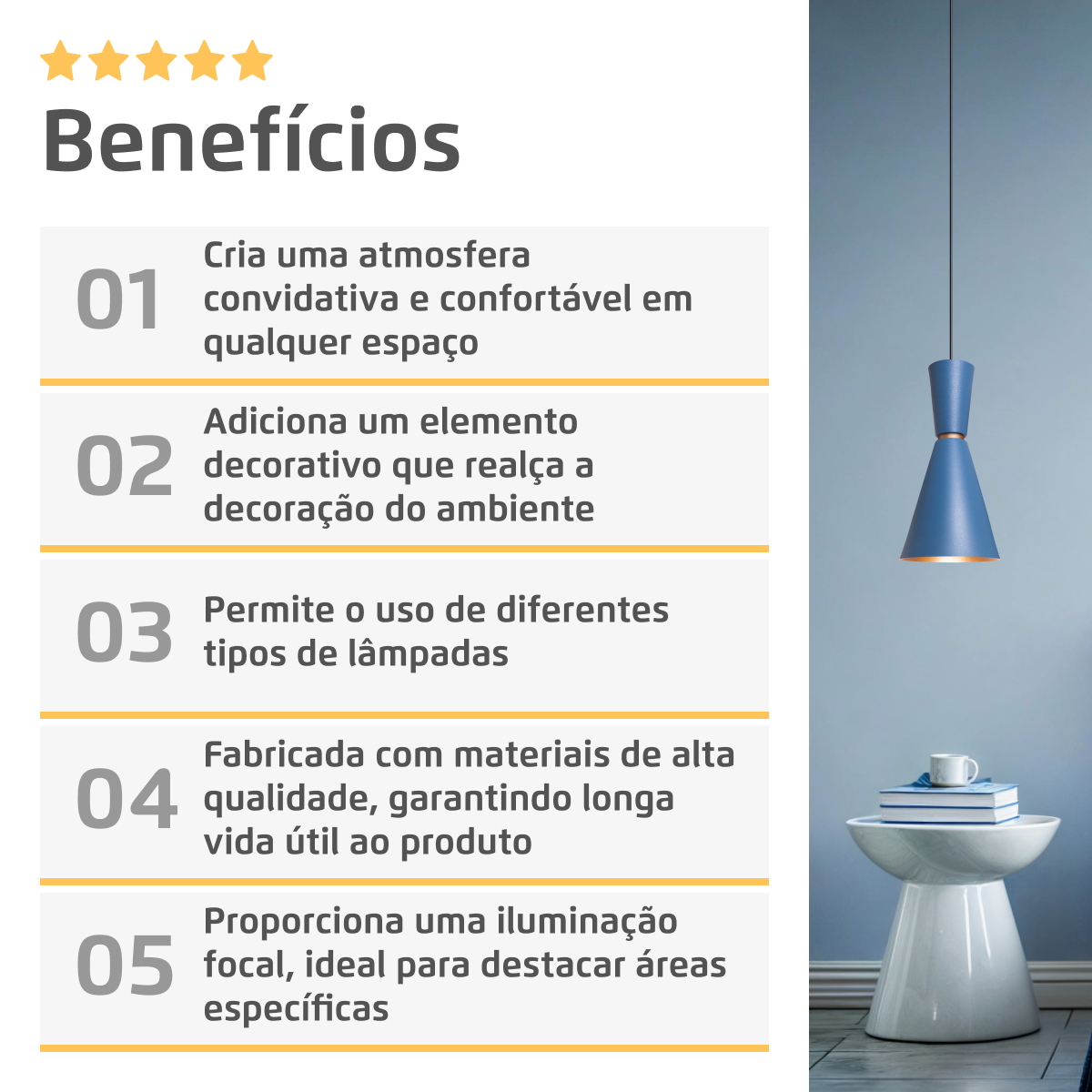 Benefícios

01 Cria uma atmosfera convidativa e confortável em qualquer espaço

02 Adiciona um elemento decorativo que realça a decoração do ambiente

03 Permite o uso de diferentes tipos de lâmpadas

04 Fabricada com materiais de alta qualidade, garantindo longa vida útil ao produto

05 Proporciona uma iluminação focal, ideal para destacar áreas específicas